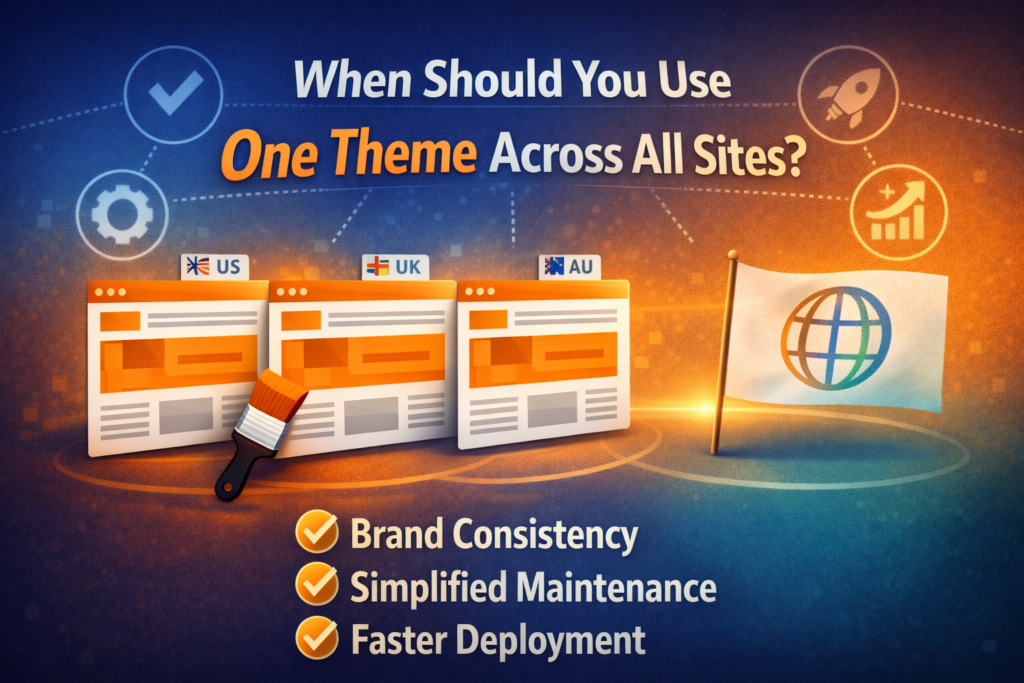 When Should You Use
One Theme Across All Sites?

US
UK
AU

Brand Consistency
Simplified Maintenance
Faster Deployment